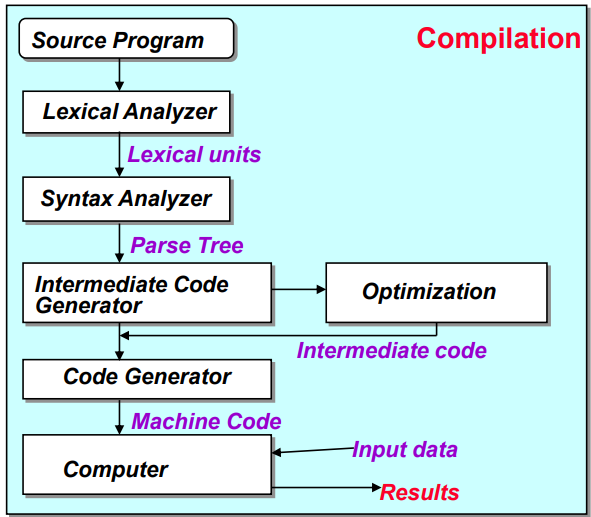 Compilation

Source Program

Lexical Analyzer

Lexical units

Syntax Analyzer

Parse Tree

Intermediate Code Generator

Optimization

Intermediate code

Code Generator

Machine Code

Computer

Input data

Results